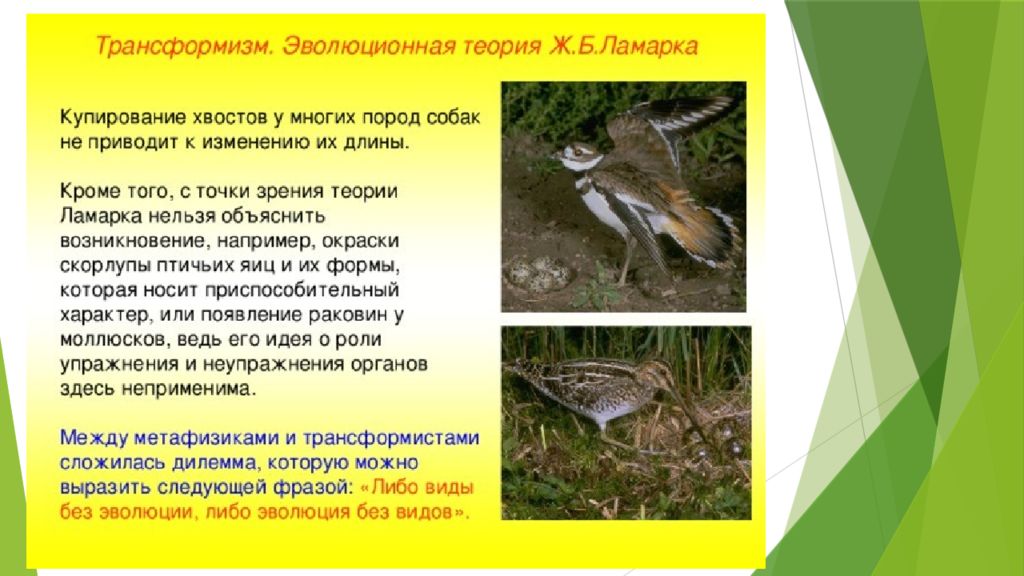 Трансформизм. Эволюционная теория Ж.Б.Ламарка

Купирование хвостов у многих пород собак не приводит к изменению их длины.

Кроме того, с точки зрения теории Ламарка нельзя объяснить возникновение, например, окраски скорлупы птичьих яиц и их формы, которая носит приспособительный характер, или появление раковин у моллюсков, ведь его идея о роли упражнения и неупражнения органов здесь неприменима.

Между метафизиками и трансформистами сложилась дилемма, которую можно выразить следующей фразой: «Либо виды без эволюции, либо эволюция без видов».